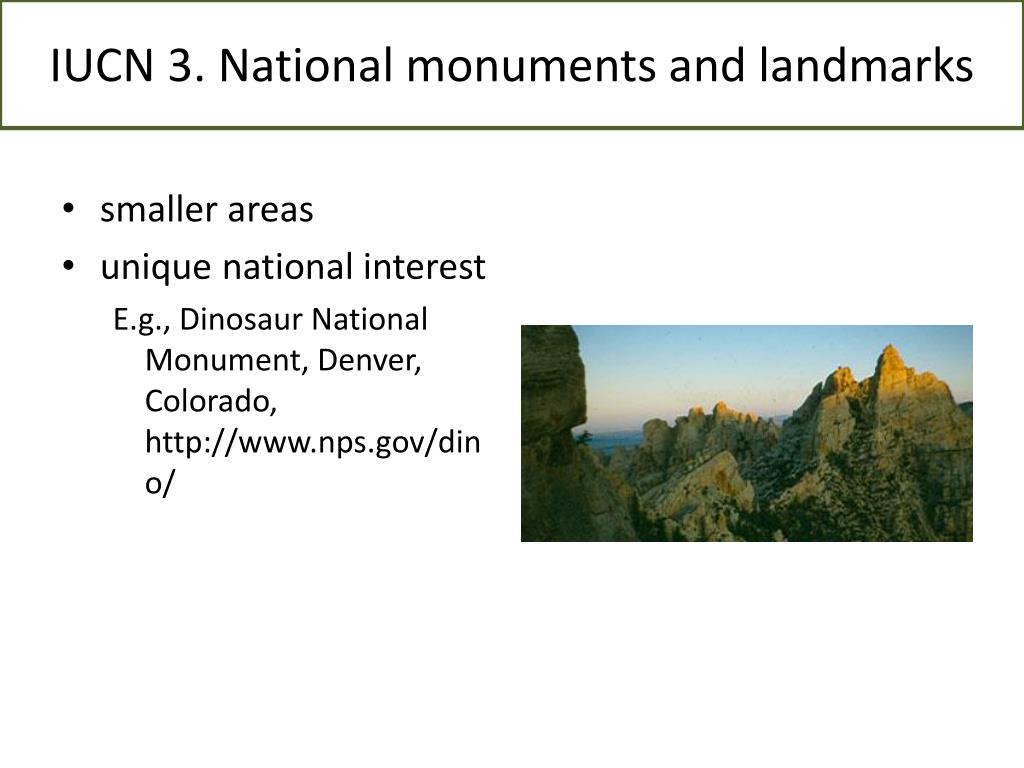 IUCN 3. National monuments and landmarks

• smaller areas
• unique national interest

E.g., Dinosaur National Monument, Denver, Colorado, http://www.nps.gov/dino/